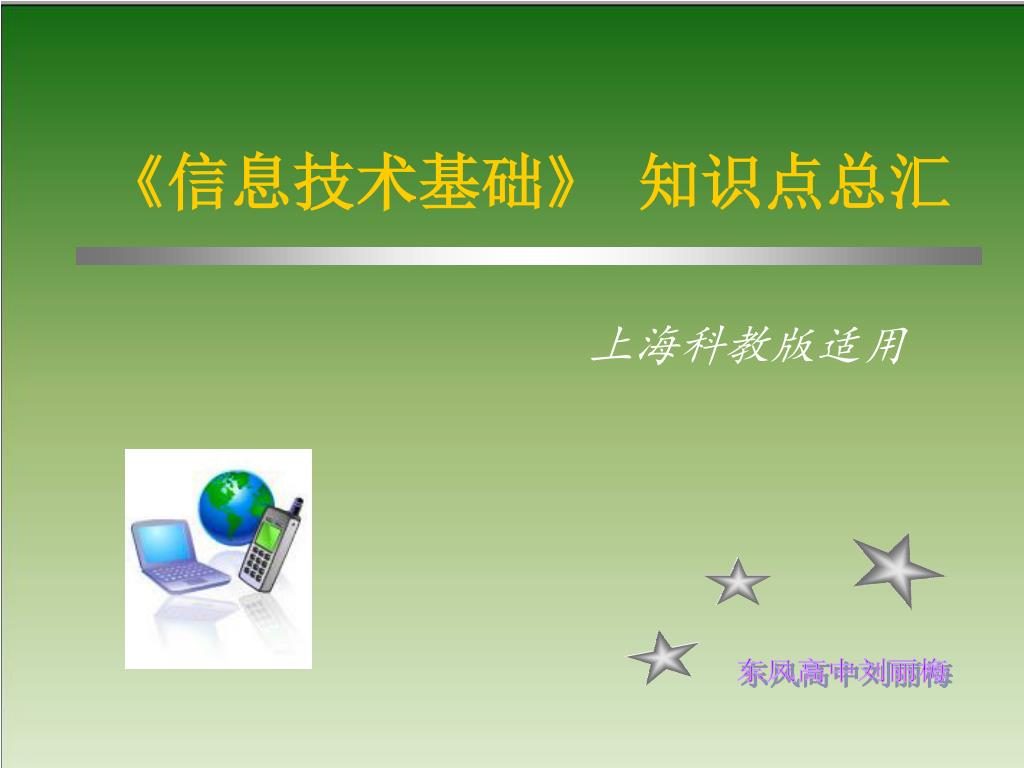 《信息技术基础》 知识点总汇

上海科教版适用

东风高中刘丽梅